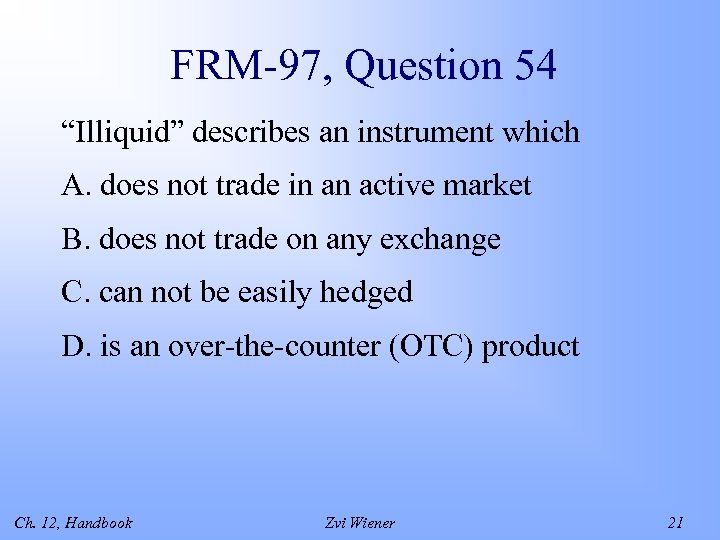 FRM-97, Question 54

“Illiquid” describes an instrument which

A. does not trade in an active market

B. does not trade on any exchange

C. can not be easily hedged

D. is an over-the-counter (OTC) product

Ch. 12, Handbook

Zvi Wiener

21